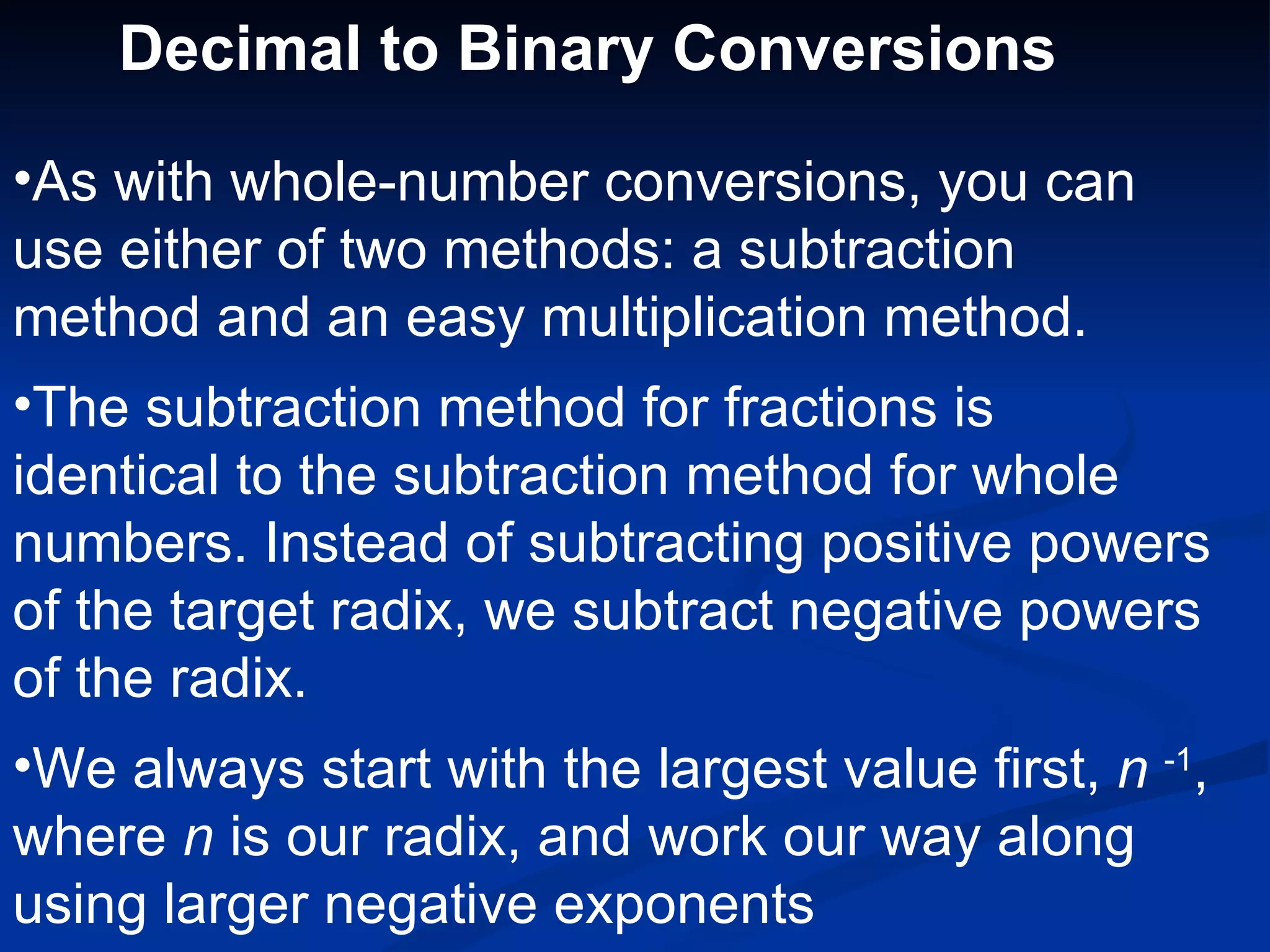 Decimal to Binary Conversions

•As with whole-number conversions, you can use either of two methods: a subtraction method and an easy multiplication method.

•The subtraction method for fractions is identical to the subtraction method for whole numbers. Instead of subtracting positive powers of the target radix, we subtract negative powers of the radix.

•We always start with the largest value first, $n^{-1}$, where $n$ is our radix, and work our way along using larger negative exponents